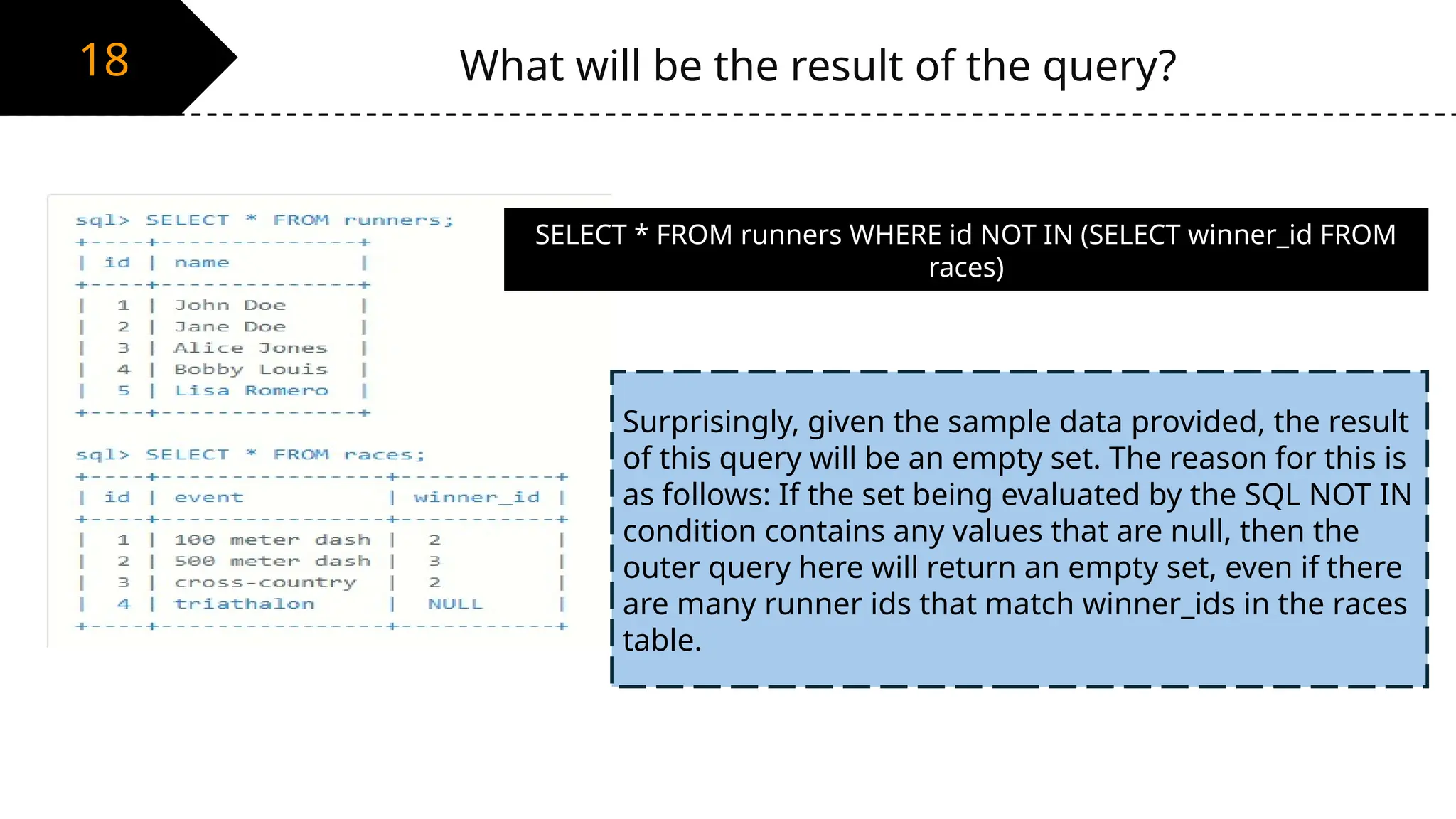 18

What will be the result of the query?

sql> SELECT * FROM runners;

| id | name |
|---|---|
| 1 | John Doe |
| 2 | Jane Doe |
| 3 | Alice Jones |
| 4 | Bobby Louis |
| 5 | Lisa Romero |

sql> SELECT * FROM races;

| id | event | winner_id |
|---|---|---|
| 1 | 100 meter dash | 2 |
| 2 | 500 meter dash | 3 |
| 3 | cross-country | 2 |
| 4 | triathalon | NULL |

SELECT * FROM runners WHERE id NOT IN (SELECT winner_id FROM races)

Surprisingly, given the sample data provided, the result of this query will be an empty set. The reason for this is as follows: If the set being evaluated by the SQL NOT IN condition contains any values that are null, then the outer query here will return an empty set, even if there are many runner ids that match winner_ids in the races table.